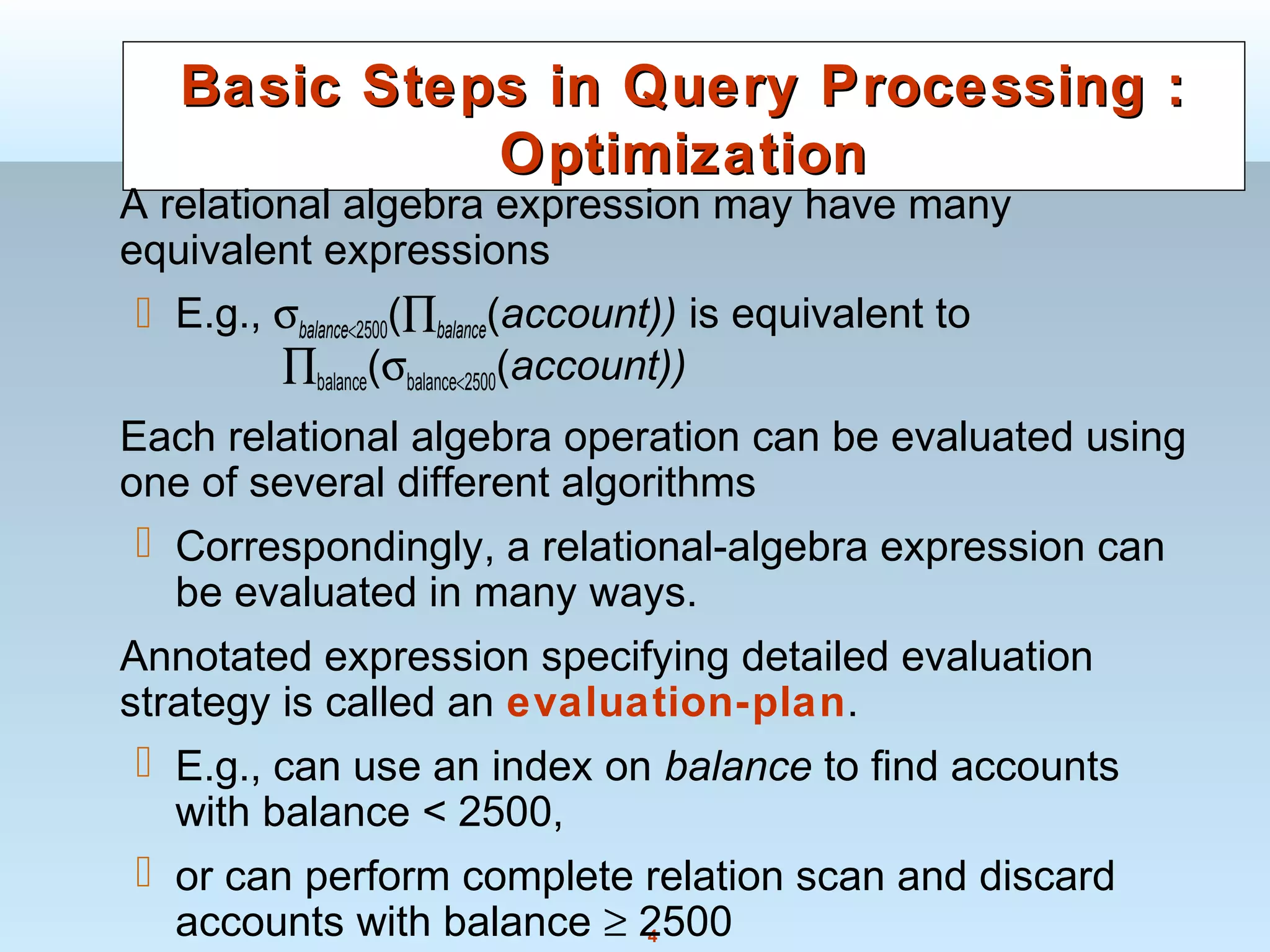 Basic Steps in Query Processing : Optimization

A relational algebra expression may have many equivalent expressions

E.g., $\sigma_{balance<2500}(\Pi_{balance}(account))$ is equivalent to $\Pi_{balance}(\sigma_{balance<2500}(account))$

Each relational algebra operation can be evaluated using one of several different algorithms

Correspondingly, a relational-algebra expression can be evaluated in many ways.

Annotated expression specifying detailed evaluation strategy is called an evaluation-plan.

E.g., can use an index on balance to find accounts with balance < 2500,

or can perform complete relation scan and discard accounts with balance $\geq$ 2500

4